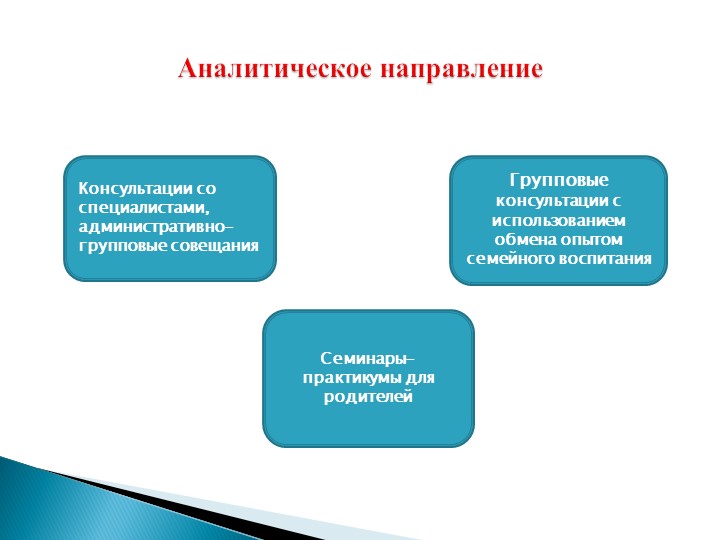 Аналитическое направление

Консультации со специалистами, административно-групповые совещания

Групповые консультации с использованием обмена опытом семейного воспитания

Семинары-практикумы для родителей